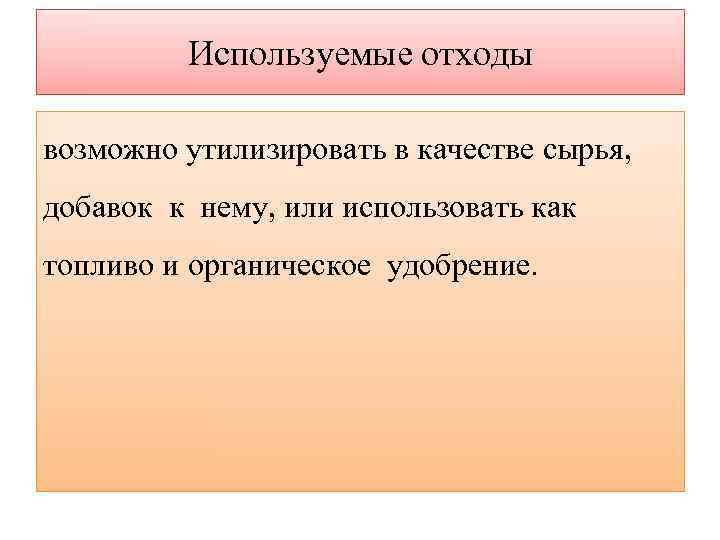 Используемые отходы

возможно утилизировать в качестве сырья, добавок к нему, или использовать как топливо и органическое удобрение.